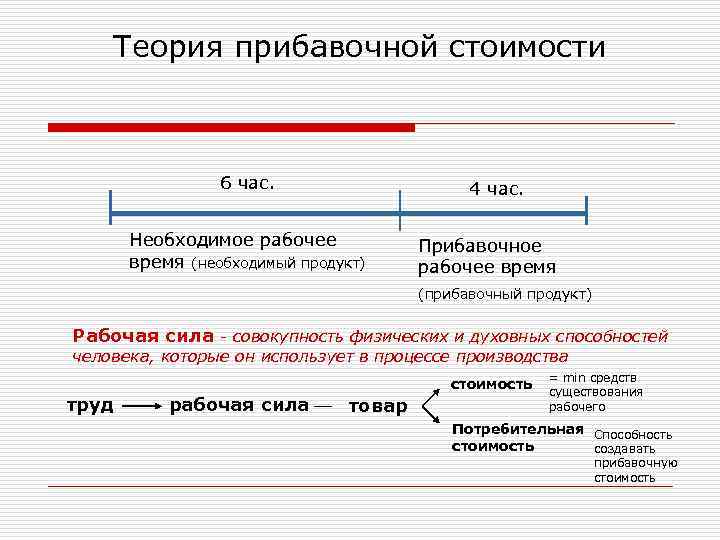 Теория прибавочной стоимости

6 час.

4 час.

Необходимое рабочее время (необходимый продукт)

Прибавочное рабочее время

(прибавочный продукт)

Рабочая сила - совокупность физических и духовных способностей человека, которые он использует в процессе производства

труд → рабочая сила — товар

стоимость

= min средств существования рабочего

Потребительная стоимость

Способность создавать прибавочную стоимость